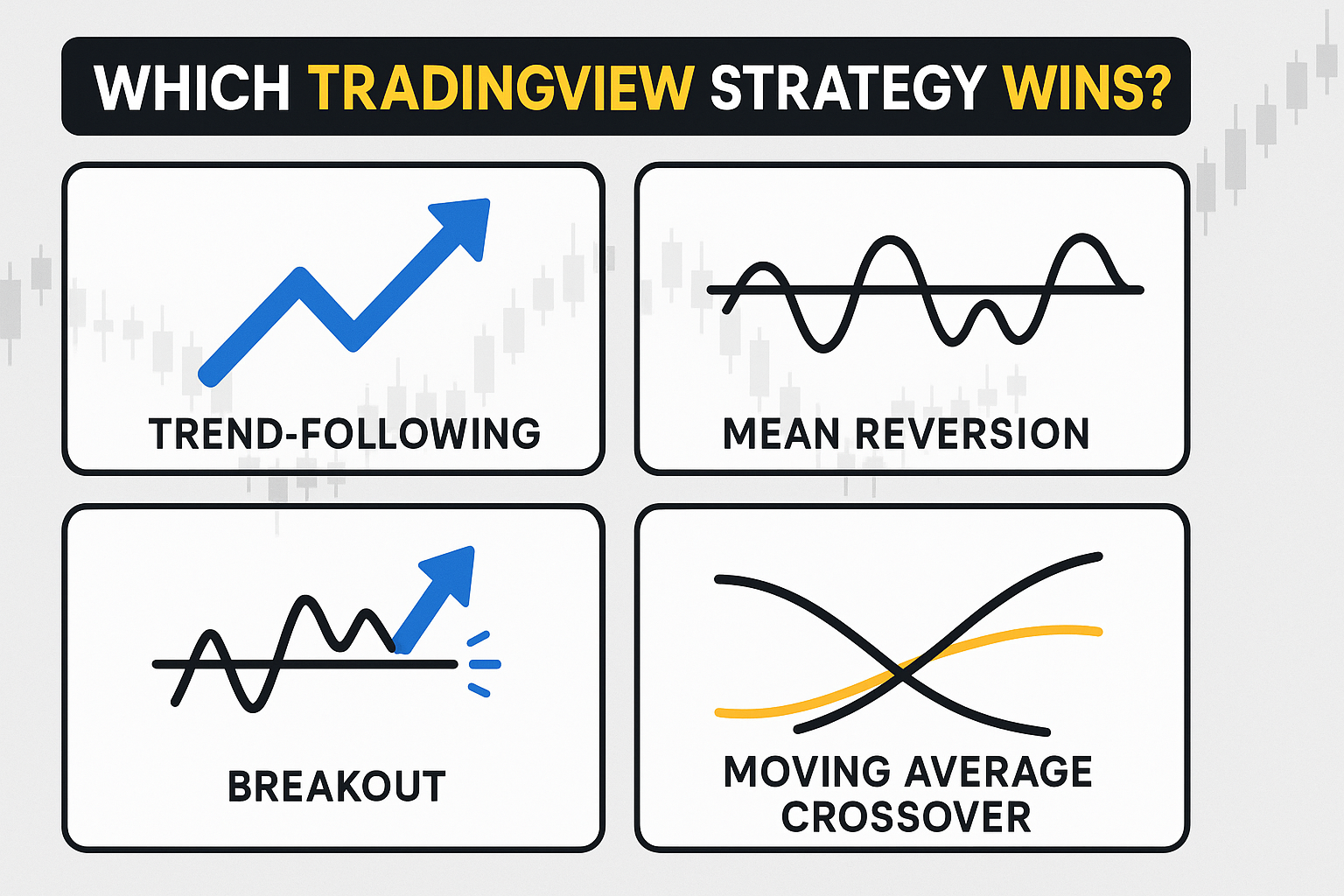 WHICH TRADINGVIEW STRATEGY WINS?

TREND-FOLLOWING

MEAN REVERSION

BREAKOUT

MOVING AVERAGE CROSSOVER